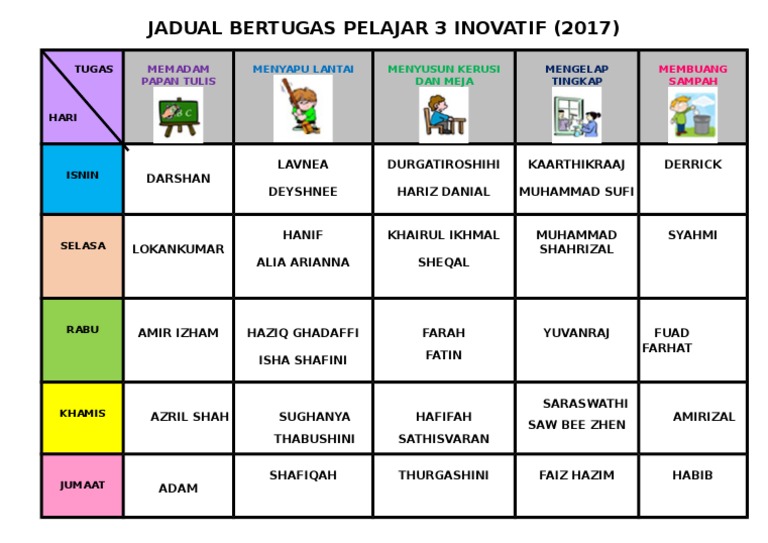 JADUAL BERTUGAS PELAJAR 3 INOVATIF (2017)

| TUGAS / HARI | MEMADAM PAPAN TULIS | MENYAPU LANTAI | MENYUSUN KERUSI DAN MEJA | MENGELAP TINGKAP | MEMBUANG SAMPAH |
|---|---|---|---|---|---|
| ISNIN | DARSHAN | LAVNEA DEYSHNEE | DURGATIROSHIHI HARIZ DANIAL | KAARTHIKRAAJ MUHAMMAD SUFI | DERRICK |
| SELASA | LOKANKUMAR | HANIF ALIA ARIANNA | KHAIRUL IKHMAL SHEQAL | MUHAMMAD SHAHRIZAL | SYAHMI |
| RABU | AMIR IZHAM | HAZIQ GHADAFFI ISHA SHAFINI | FARAH FATIN | YUVANRAJ | FUAD FARHAT |
| KHAMIS | AZRIL SHAH | SUGHANYA THABUSHINI | HAFIFAH SATHISVARAN | SARASWATHI SAW BEE ZHEN | AMIRIZAL |
| JUMAAT | ADAM | SHAFIQAH | THURGASHINI | FAIZ HAZIM | HABIB |